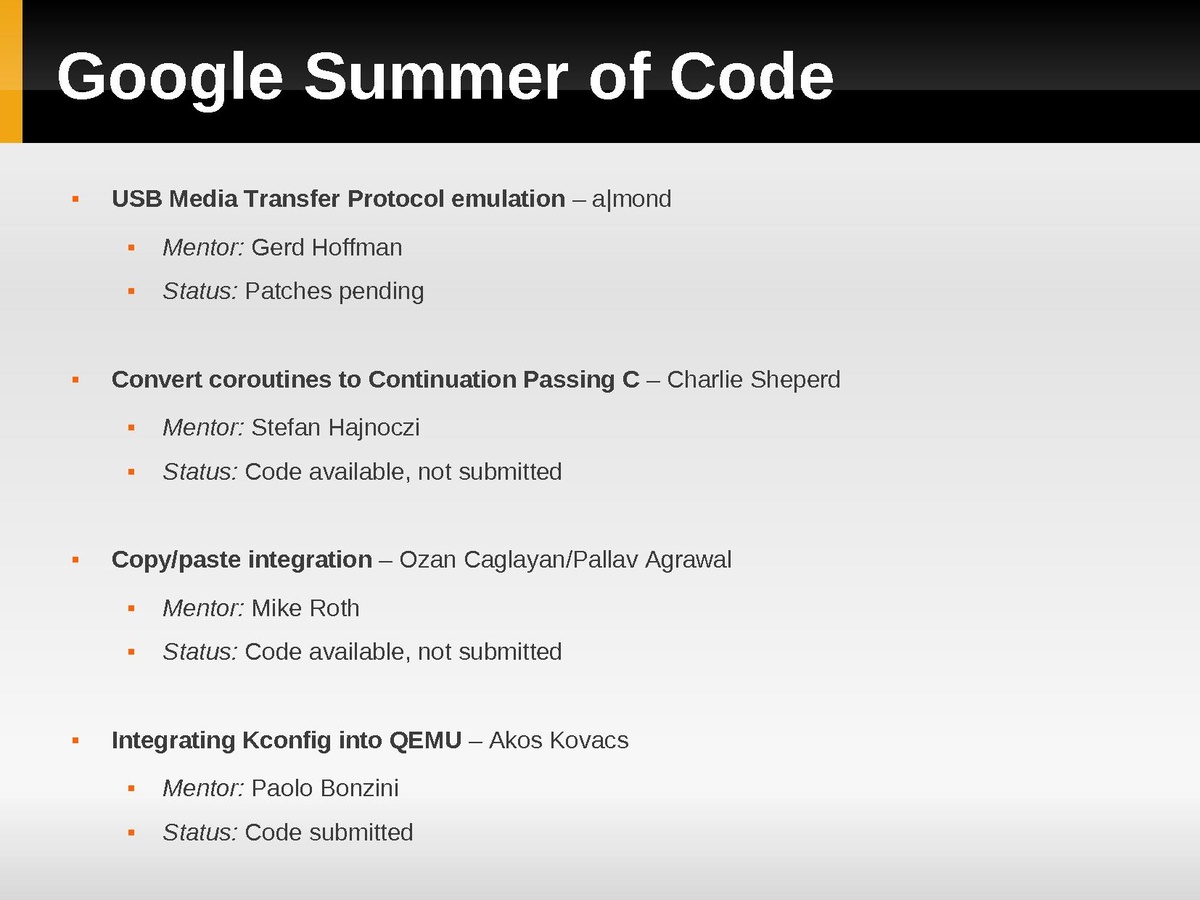 Google Summer of Code

▪ USB Media Transfer Protocol emulation – a|mond
▪ Mentor: Gerd Hoffman
▪ Status: Patches pending

▪ Convert coroutines to Continuation Passing C – Charlie Sheperd
▪ Mentor: Stefan Hajnoczi
▪ Status: Code available, not submitted

▪ Copy/paste integration – Ozan Caglayan/Pallav Agrawal
▪ Mentor: Mike Roth
▪ Status: Code available, not submitted

▪ Integrating Kconfig into QEMU – Akos Kovacs
▪ Mentor: Paolo Bonzini
▪ Status: Code submitted